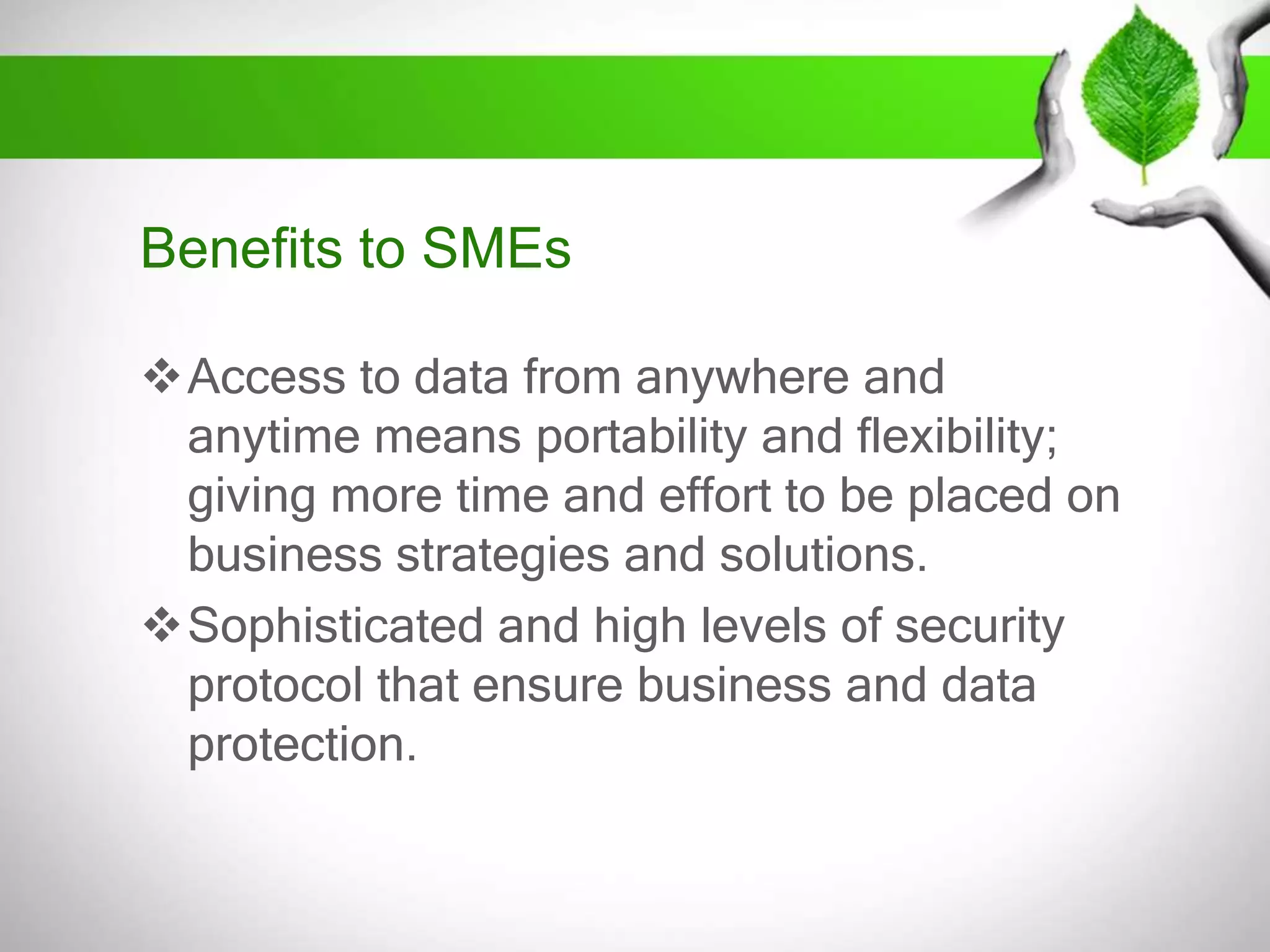 Benefits to SMEs

❖ Access to data from anywhere and anytime means portability and flexibility; giving more time and effort to be placed on business strategies and solutions.

❖ Sophisticated and high levels of security protocol that ensure business and data protection.